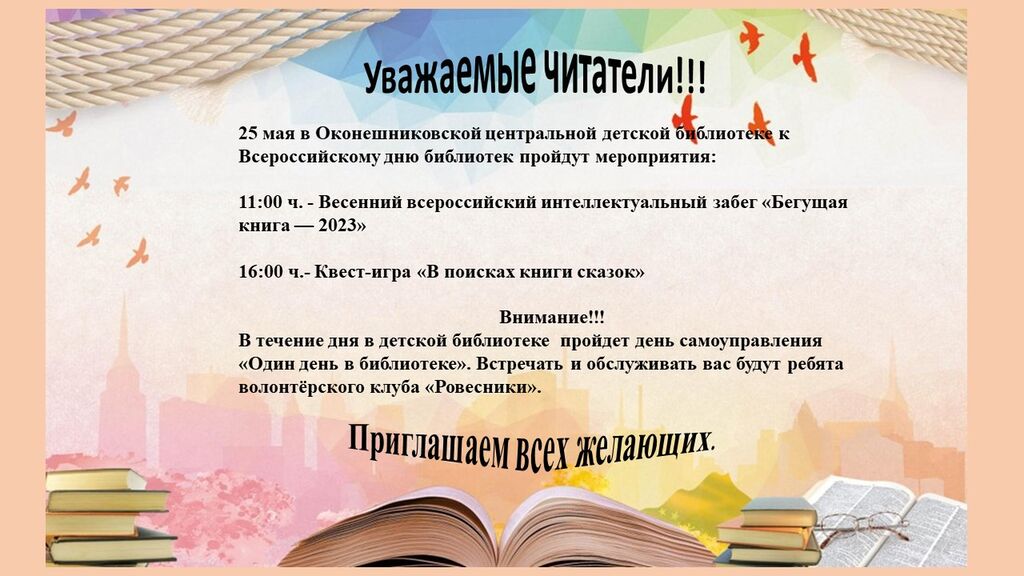 Уважаемые читатели!!!

25 мая в Оконешниковской центральной детской библиотеке к Всероссийскому дню библиотек пройдут мероприятия:

11:00 ч. - Весенний всероссийский интеллектуальный забег «Бегущая книга — 2023»

16:00 ч.- Квест-игра «В поисках книги сказок»

Внимание!!!
В течение дня в детской библиотеке пройдет день самоуправления «Один день в библиотеке». Встречать и обслуживать вас будут ребята волонтёрского клуба «Ровесники».

Приглашаем всех желающих.